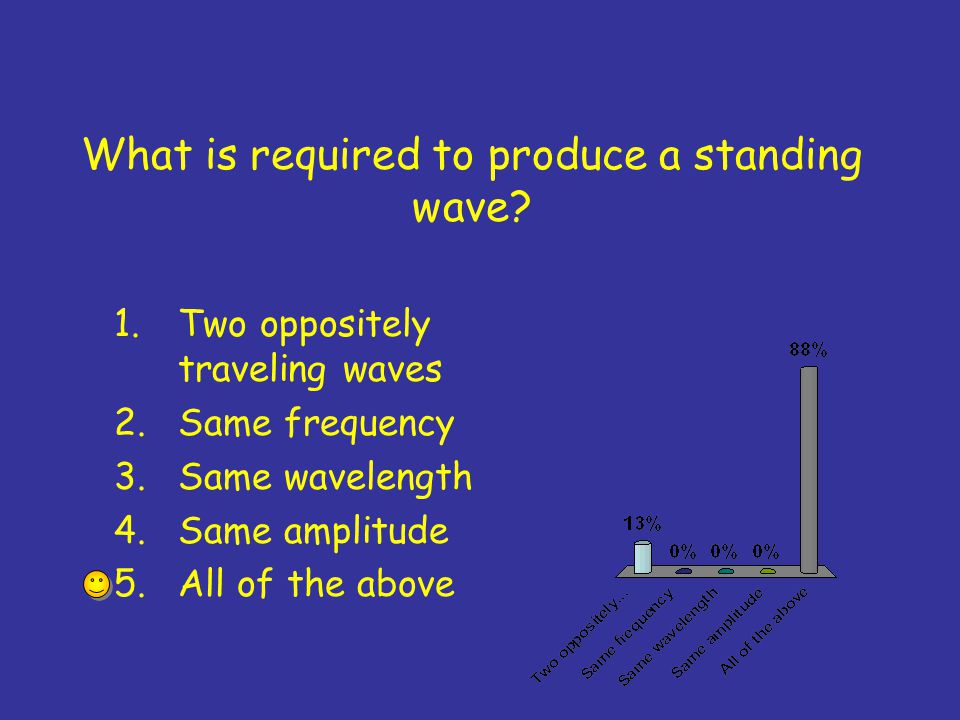 What is required to produce a standing wave?

1. Two oppositely traveling waves
2. Same frequency
3. Same wavelength
4. Same amplitude
5. All of the above

13%
0%
0%
0%
88%

Two oppositely...
Same frequency
Same wavelength
Same amplitude
All of the above